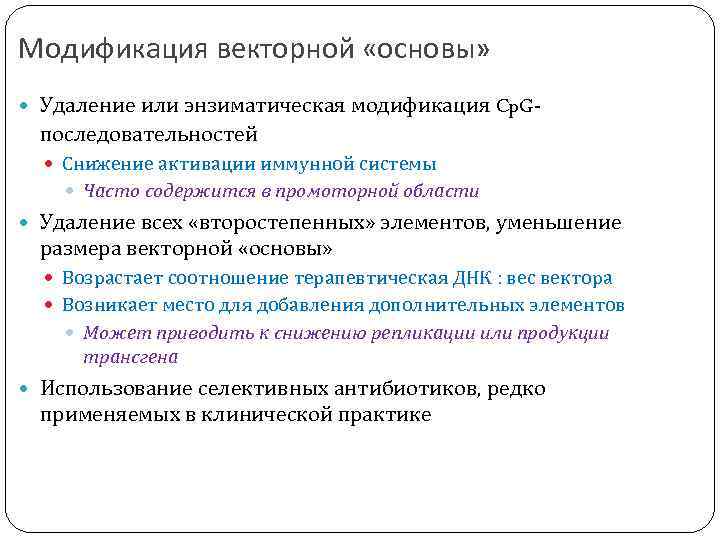 Модификация векторной «основы»

Удаление или энзиматическая модификация CpG-последовательностей

Снижение активации иммунной системы

Часто содержится в промоторной области

Удаление всех «второстепенных» элементов, уменьшение размера векторной «основы»

Возрастает соотношение терапевтическая ДНК : вес вектора

Возникает место для добавления дополнительных элементов

Может приводить к снижению репликации или продукции трансгена

Использование селективных антибиотиков, редко применяемых в клинической практике